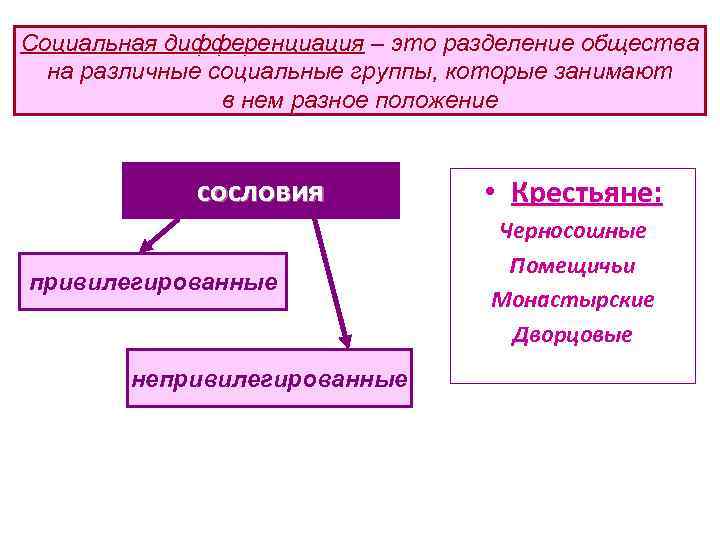 Социальная дифференциация – это разделение общества на различные социальные группы, которые занимают в нем разное положение

сословия

привилегированные

непривилегированные

• Крестьяне:

Черносошные

Помещичьи

Монастырские

Дворцовые